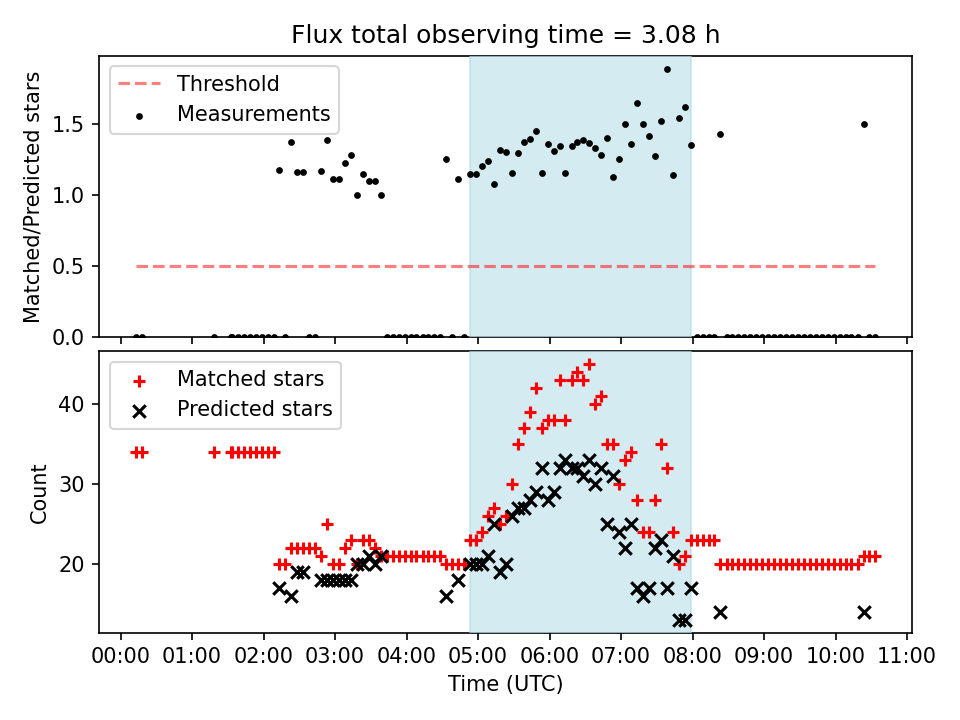 Flux total observing time = 3.08 h

Threshold
Measurements

Matched/Predicted stars

1.5
1.0
0.5
0.0

Matched stars
Predicted stars

Count

40
30
20

00:00 01:00 02:00 03:00 04:00 05:00 06:00 07:00 08:00 09:00 10:00 11:00
Time (UTC)